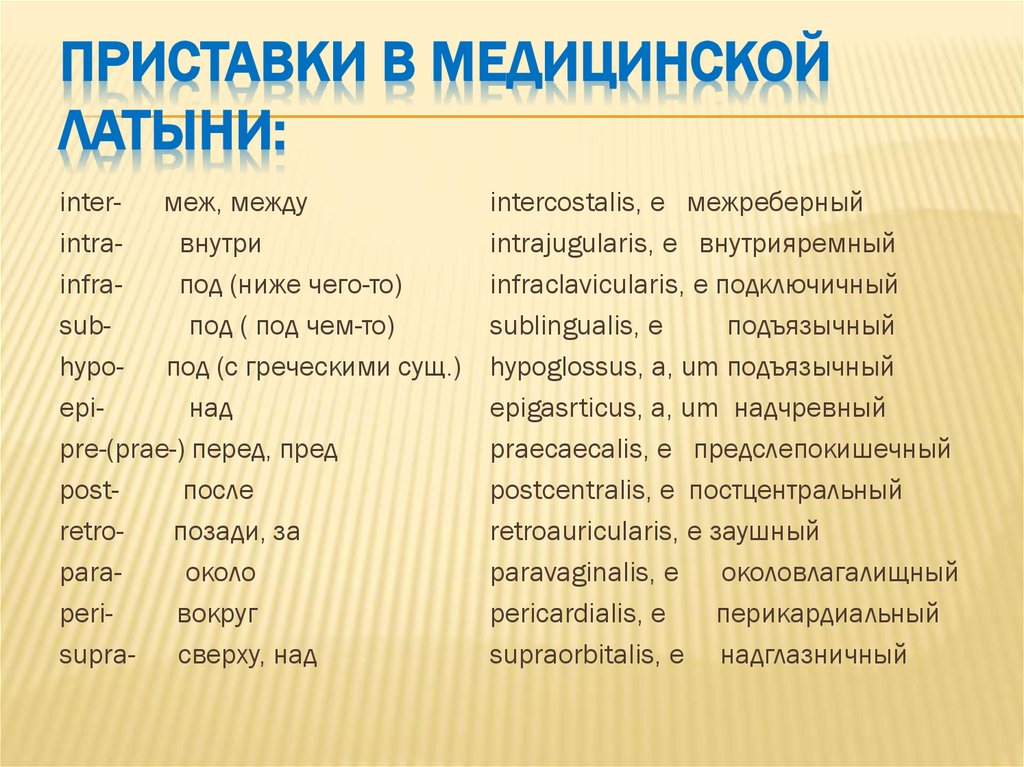 ПРИСТАВКИ В МЕДИЦИНСКОЙ ЛАТЫНИ:

inter- меж, между
intra- внутри
infra- под (ниже чего-то)
sub- под ( под чем-то)
hypo- под (с греческими сущ.)
epi- над
pre-(prae-) перед, пред
post- после
retro- позади, за
para- около
peri- вокруг
supra- сверху, над

intercostalis, e межреберный
intrajugularis, e внутрияремный
infraclavicularis, e подключичный
sublingualis, e подъязычный
hypoglossus, a, um подъязычный
epigasrticus, a, um надчревный
praecaecalis, e предслепокишечный
postcentralis, e постцентральный
retroauricularis, e заушный
paravaginalis, e околовлагалищный
pericardialis, e перикардиальный
supraorbitalis, e надглазничный